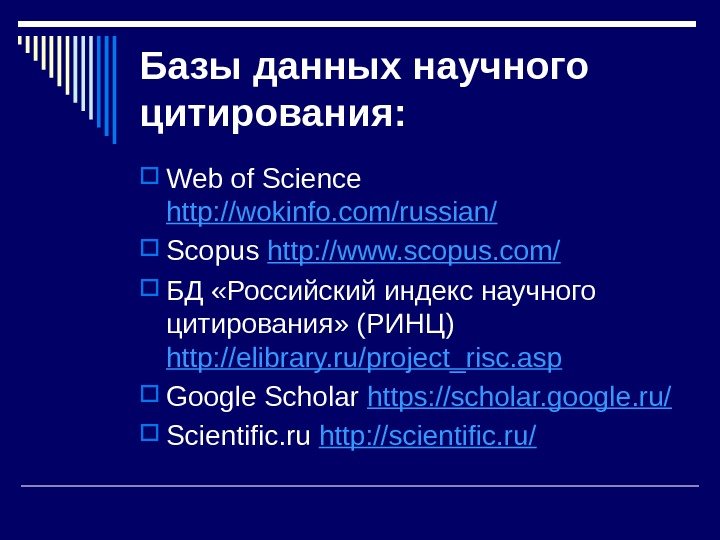 Базы данных научного цитирования:

Web of Science http://wokinfo.com/russian/

Scopus http://www.scopus.com/

БД «Российский индекс научного цитирования» (РИНЦ) http://elibrary.ru/project_risc.asp

Google Scholar https://scholar.google.ru/

Scientific.ru http://scientific.ru/